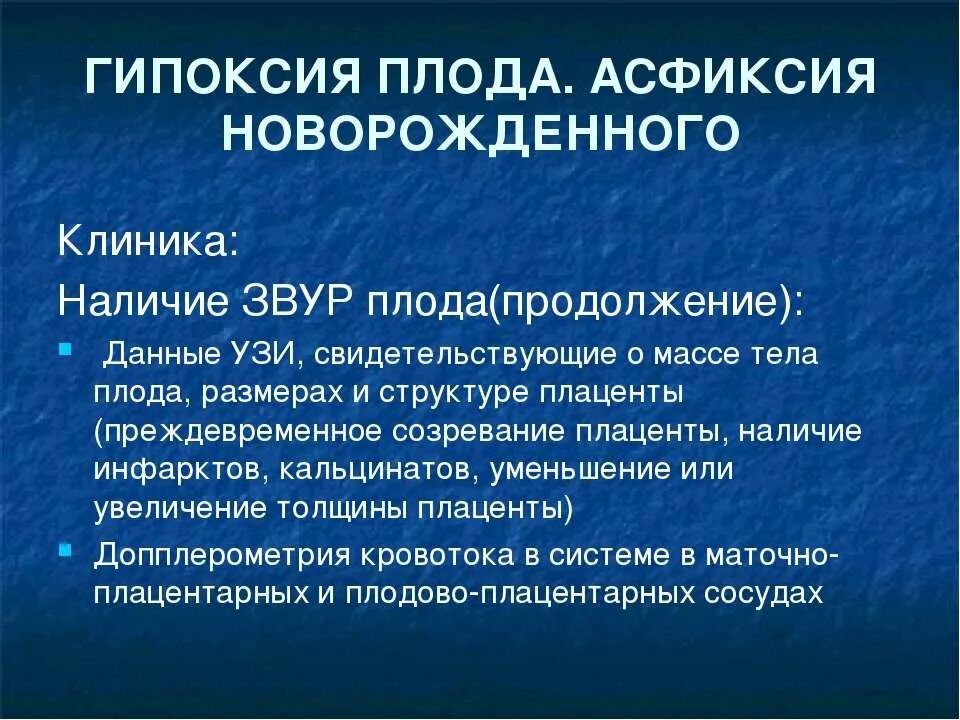 ГИПОКСИЯ ПЛОДА. АСФИКСИЯ НОВОРОЖДЕННОГО

Клиника:
Наличие ЗВУР плода(продолжение):

- Данные УЗИ, свидетельствующие о массе тела плода, размерах и структуре плаценты (преждевременное созревание плаценты, наличие инфарктов, кальцинатов, уменьшение или увеличение толщины плаценты)
- Допплерометрия кровотока в системе в маточно-плацентарных и плодово-плацентарных сосудах